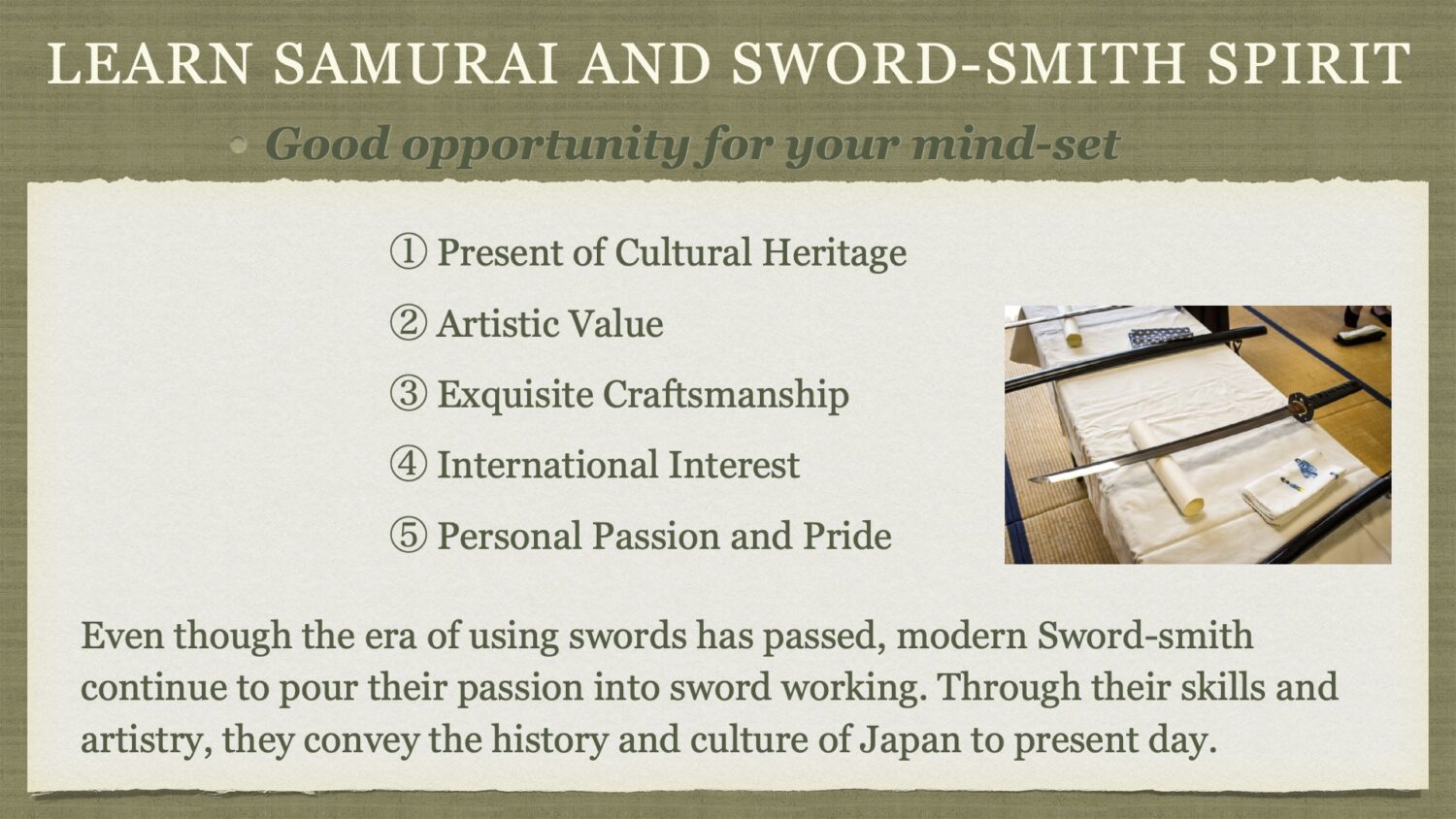 LEARN SAMURAI AND SWORD-SMITH SPIRIT

• Good opportunity for your mind-set

① Present of Cultural Heritage

② Artistic Value

③ Exquisite Craftsmanship

④ International Interest

⑤ Personal Passion and Pride

Even though the era of using swords has passed, modern Sword-smith continue to pour their passion into sword working. Through their skills and artistry, they convey the history and culture of Japan to present day.